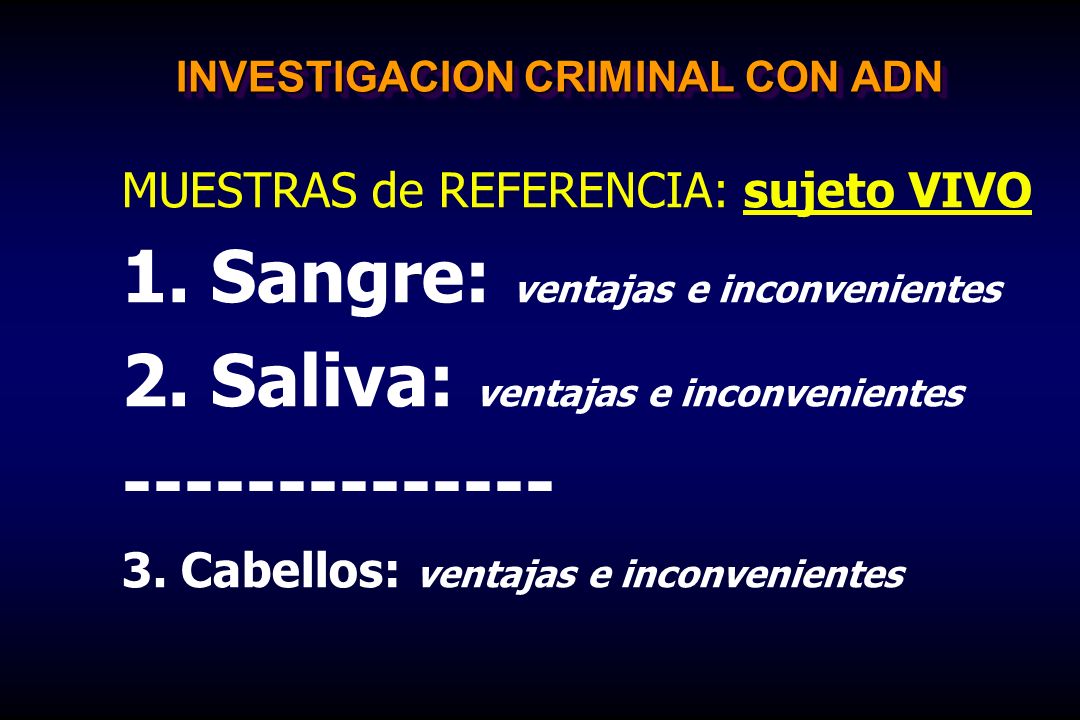 INVESTIGACION CRIMINAL CON ADN

MUESTRAS de REFERENCIA: sujeto VIVO

1. Sangre: ventajas e inconvenientes

2. Saliva: ventajas e inconvenientes

--------------

3. Cabellos: ventajas e inconvenientes